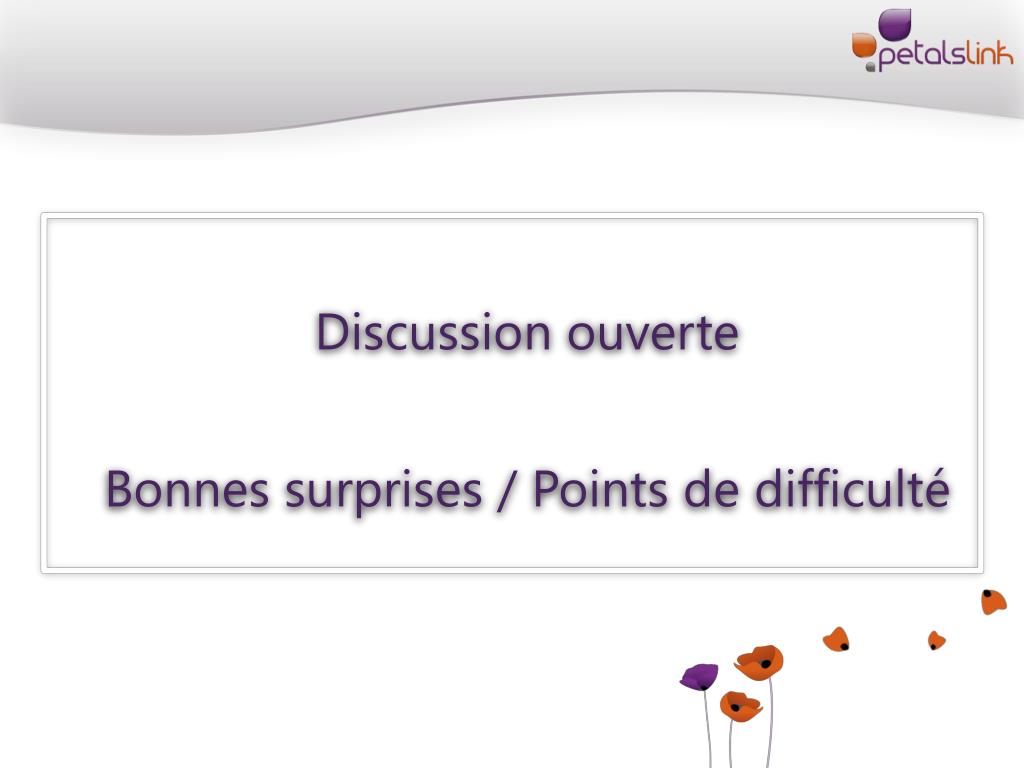 petalslink

Discussion ouverte

Bonnes surprises / Points de difficulté